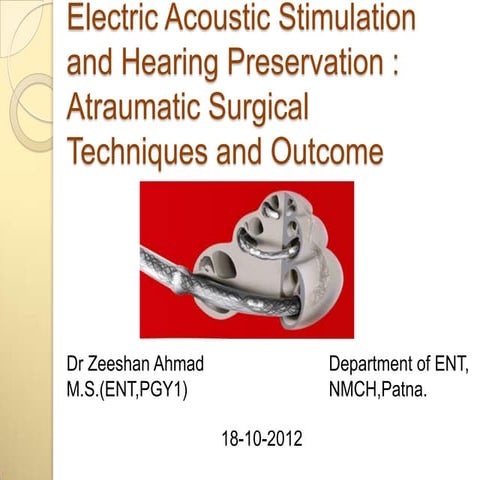 Electric Acoustic Stimulation and Hearing Preservation : Atraumatic Surgical Techniques and Outcome

Dr Zeeshan Ahmad
M.S.(ENT,PGY1)

Department of ENT,
NMCH,Patna.

18-10-2012